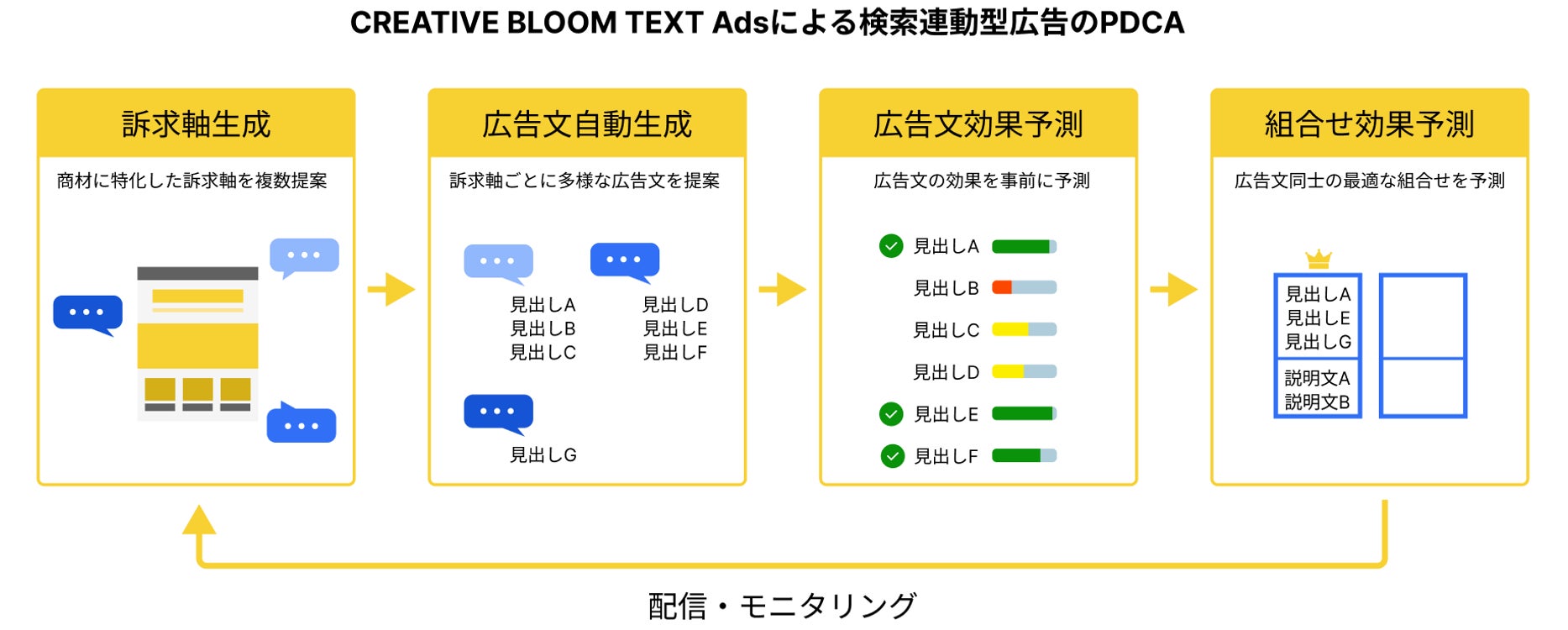 CREATIVE BLOOM TEXT Adsによる検索連動型広告のPDCA

訴求軸生成

商材に特化した訴求軸を複数提案

広告文自動生成

訴求軸ごとに多様な広告文を提案

見出しA
見出しB
見出しC

見出しD
見出しE
見出しF

見出しG

広告文効果予測

広告文の効果を事前に予測

見出しA
見出しB
見出しC
見出しD
見出しE
見出しF

組合せ効果予測

広告文同士の最適な組合せを予測

見出しA
見出しE
見出しG
説明文A
説明文B

配信・モニタリング